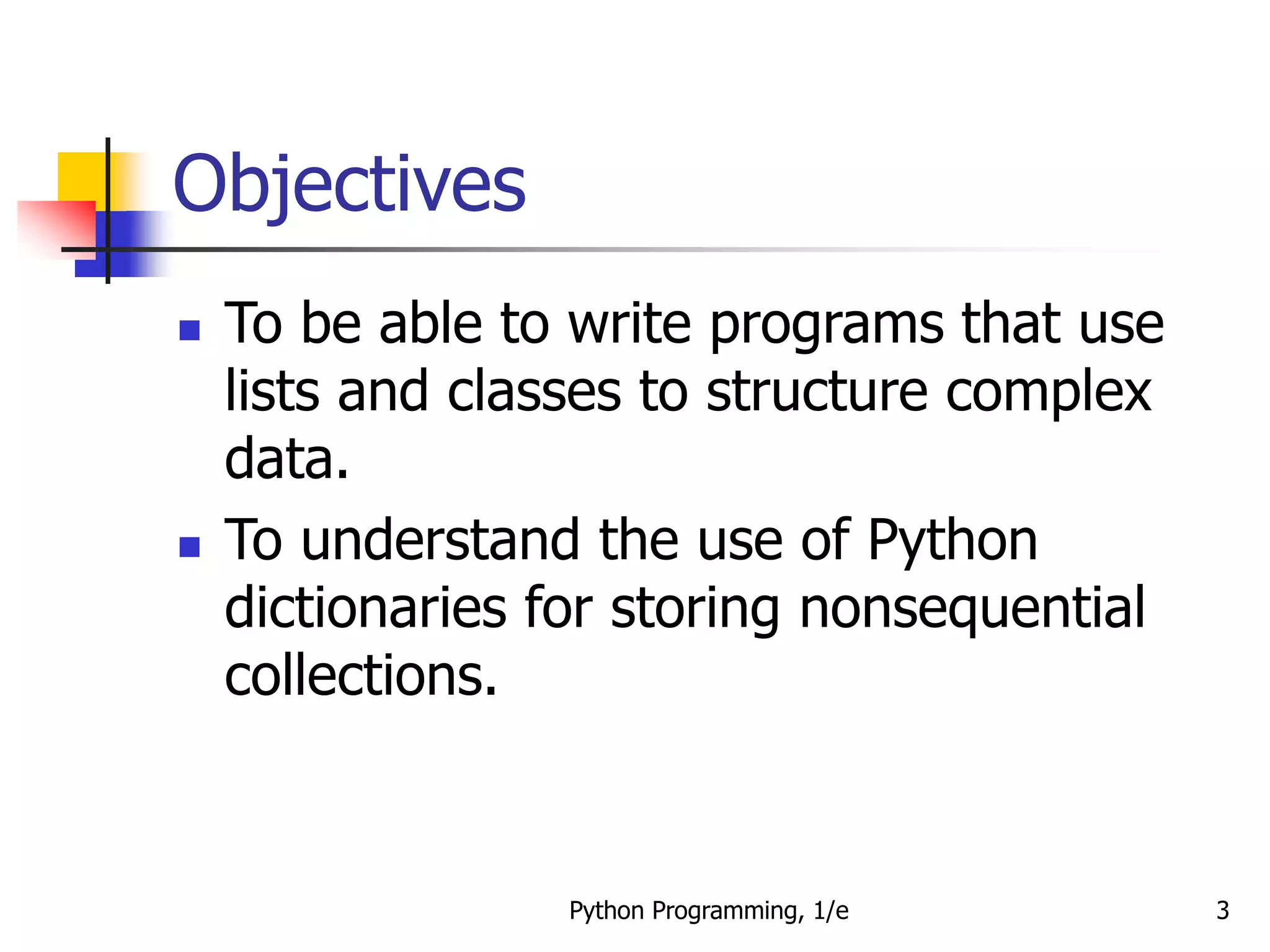 Objectives

- To be able to write programs that use lists and classes to structure complex data.
- To understand the use of Python dictionaries for storing nonsequential collections.

Python Programming, 1/e

3